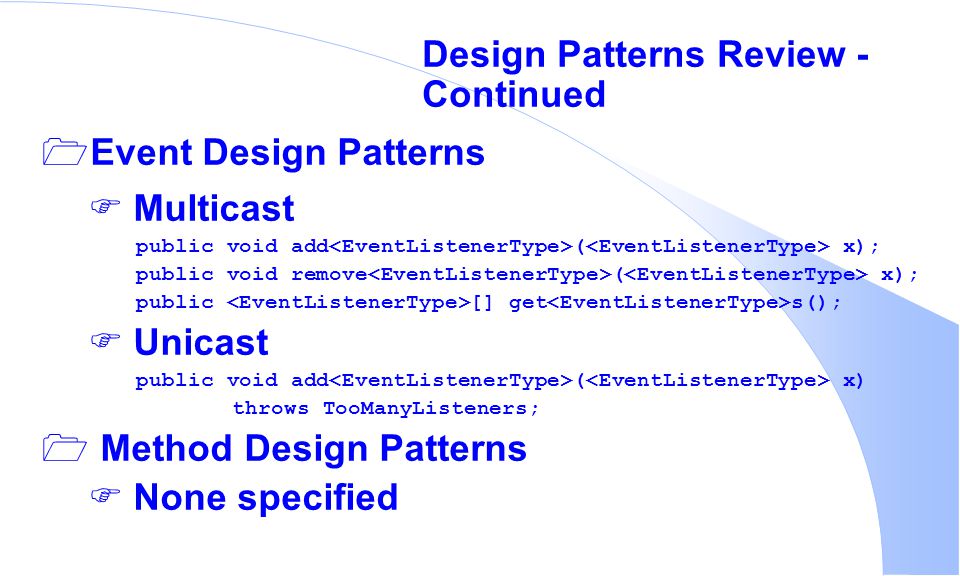 Design Patterns Review - Continued

Event Design Patterns

Multicast

public void add<EventListenerType>(<EventListenerType> x);
public void remove<EventListenerType>(<EventListenerType> x);
public <EventListenerType>[] get<EventListenerType>s();

Unicast

public void add<EventListenerType>(<EventListenerType> x)
throws TooManyListeners;

Method Design Patterns

None specified